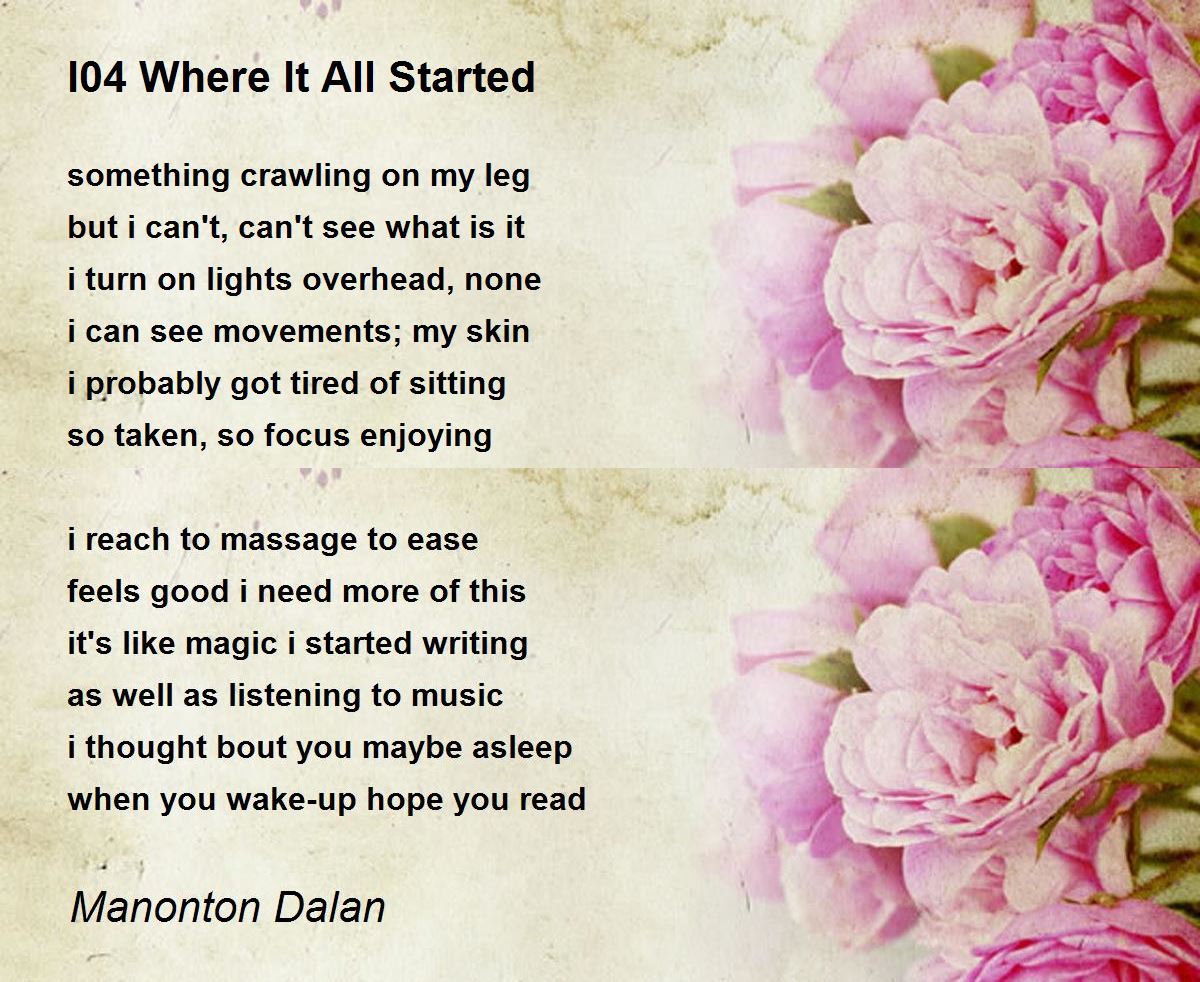 I04 Where It All Started

something crawling on my leg
but i can't, can't see what is it
i turn on lights overhead, none
i can see movements; my skin
i probably got tired of sitting
so taken, so focus enjoying

i reach to massage to ease
feels good i need more of this
it's like magic i started writing
as well as listening to music
i thought bout you maybe asleep
when you wake-up hope you read

Manonton Dalan